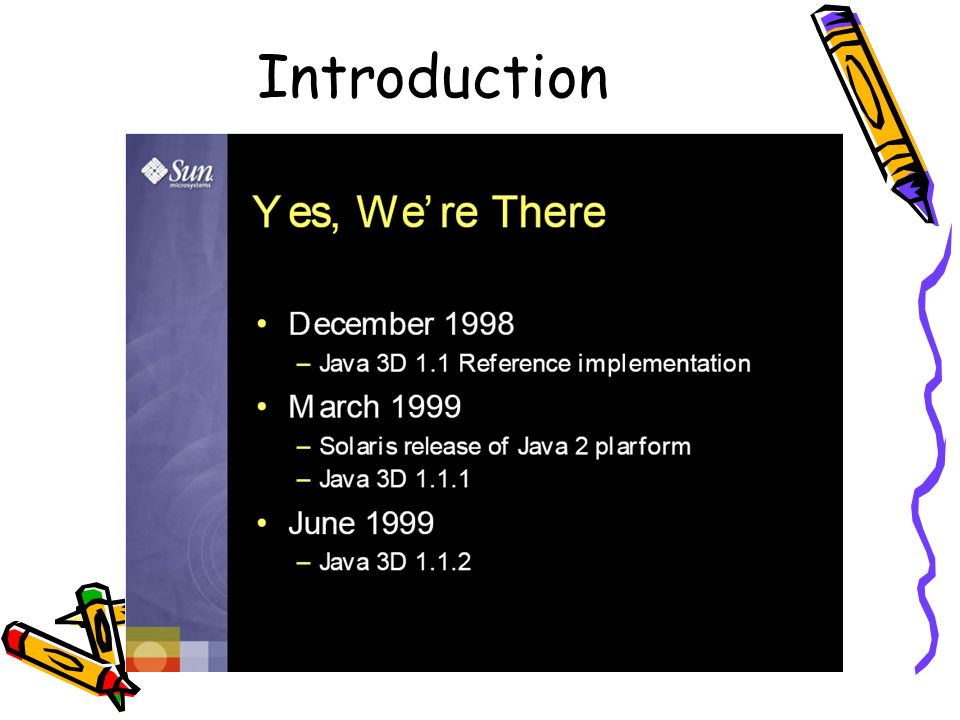 Introduction

Sun microsystems

Yes, We're There

• December 1998
– Java 3D 1.1 Reference implementation

• March 1999
– Solaris release of Java 2 plarform
– Java 3D 1.1.1

• June 1999
– Java 3D 1.1.2